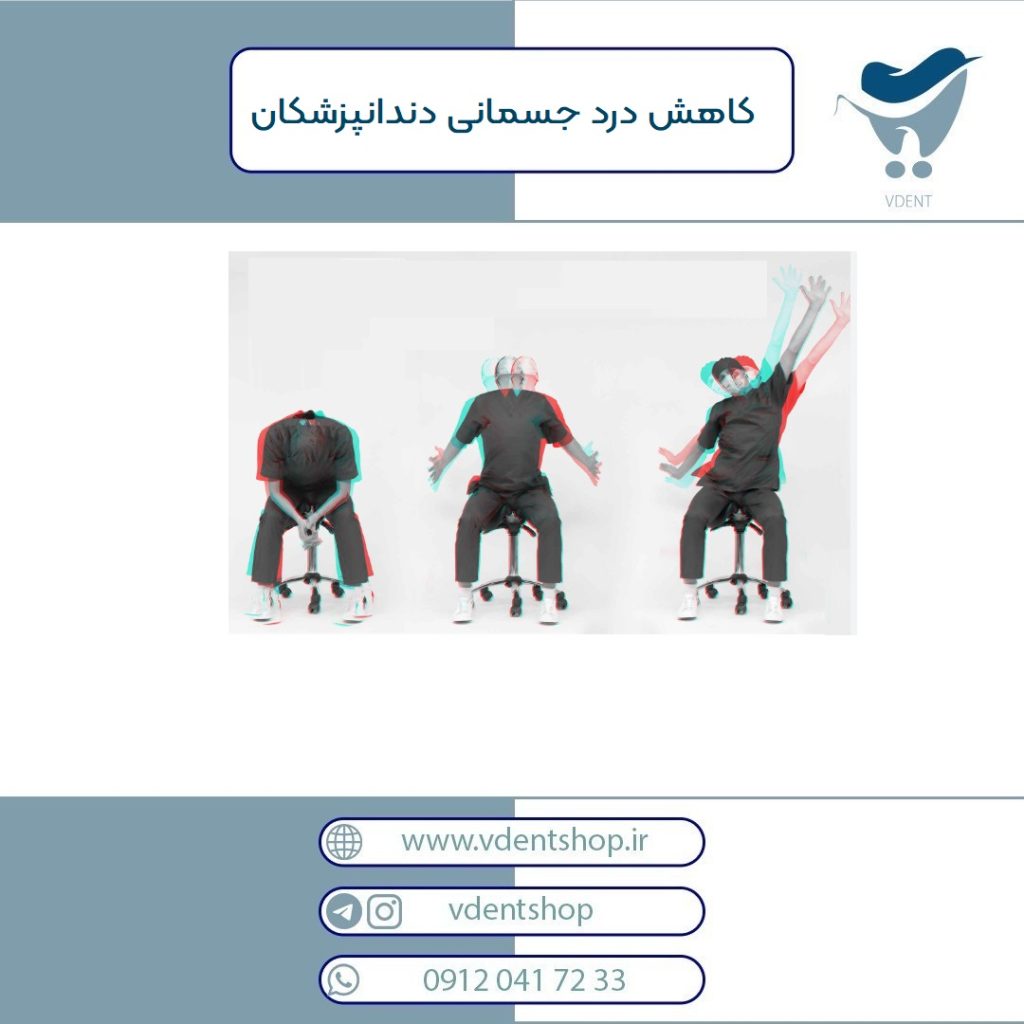 کاهش درد جسمانی دندانپزشکان

VDENT

www.vdentshop.ir

vdentshop

0912 041 72 33